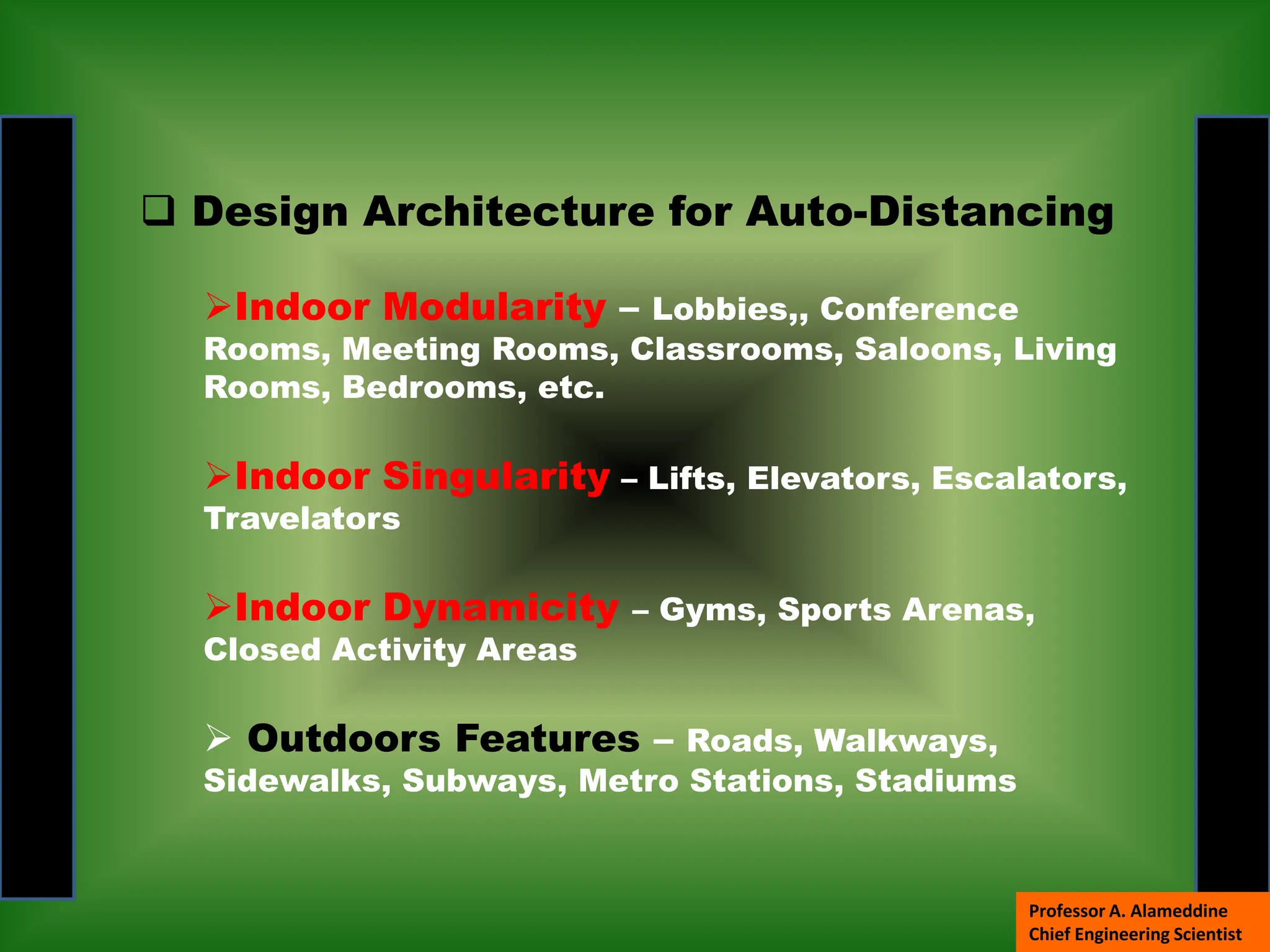 ❑ Design Architecture for Auto-Distancing

➢Indoor Modularity – Lobbies,, Conference Rooms, Meeting Rooms, Classrooms, Saloons, Living Rooms, Bedrooms, etc.

➢Indoor Singularity – Lifts, Elevators, Escalators, Travelators

➢Indoor Dynamicity – Gyms, Sports Arenas, Closed Activity Areas

➢ Outdoors Features – Roads, Walkways, Sidewalks, Subways, Metro Stations, Stadiums

Professor A. Alameddine
Chief Engineering Scientist